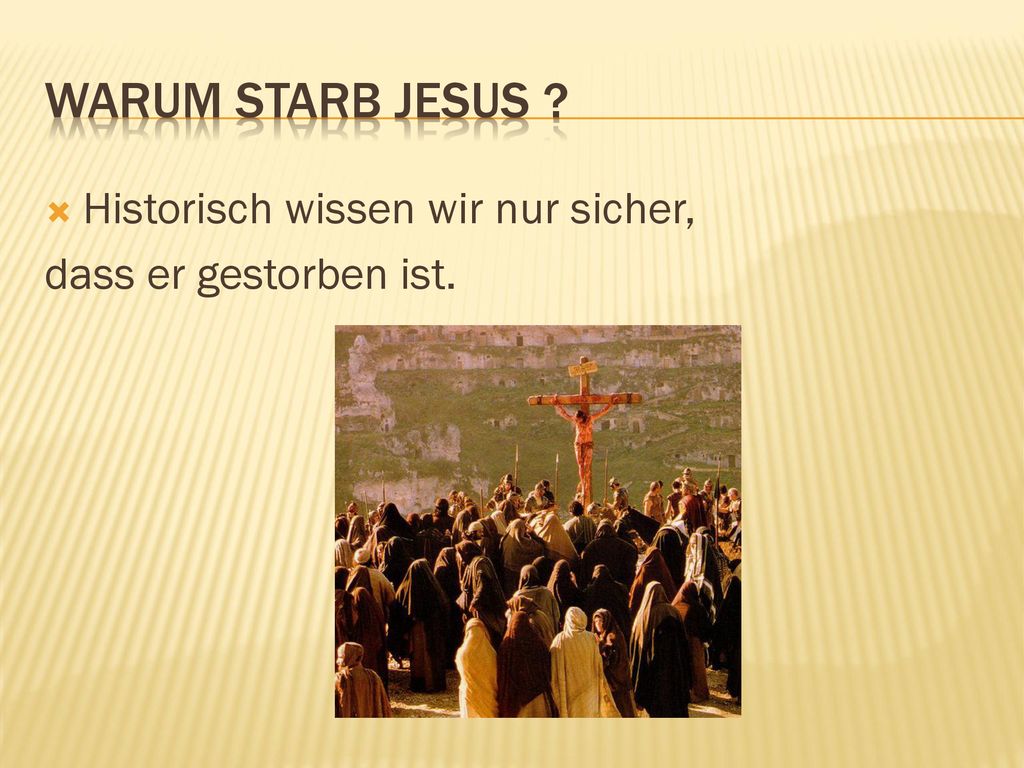 WARUM STARB JESUS ?

Historisch wissen wir nur sicher, dass er gestorben ist.